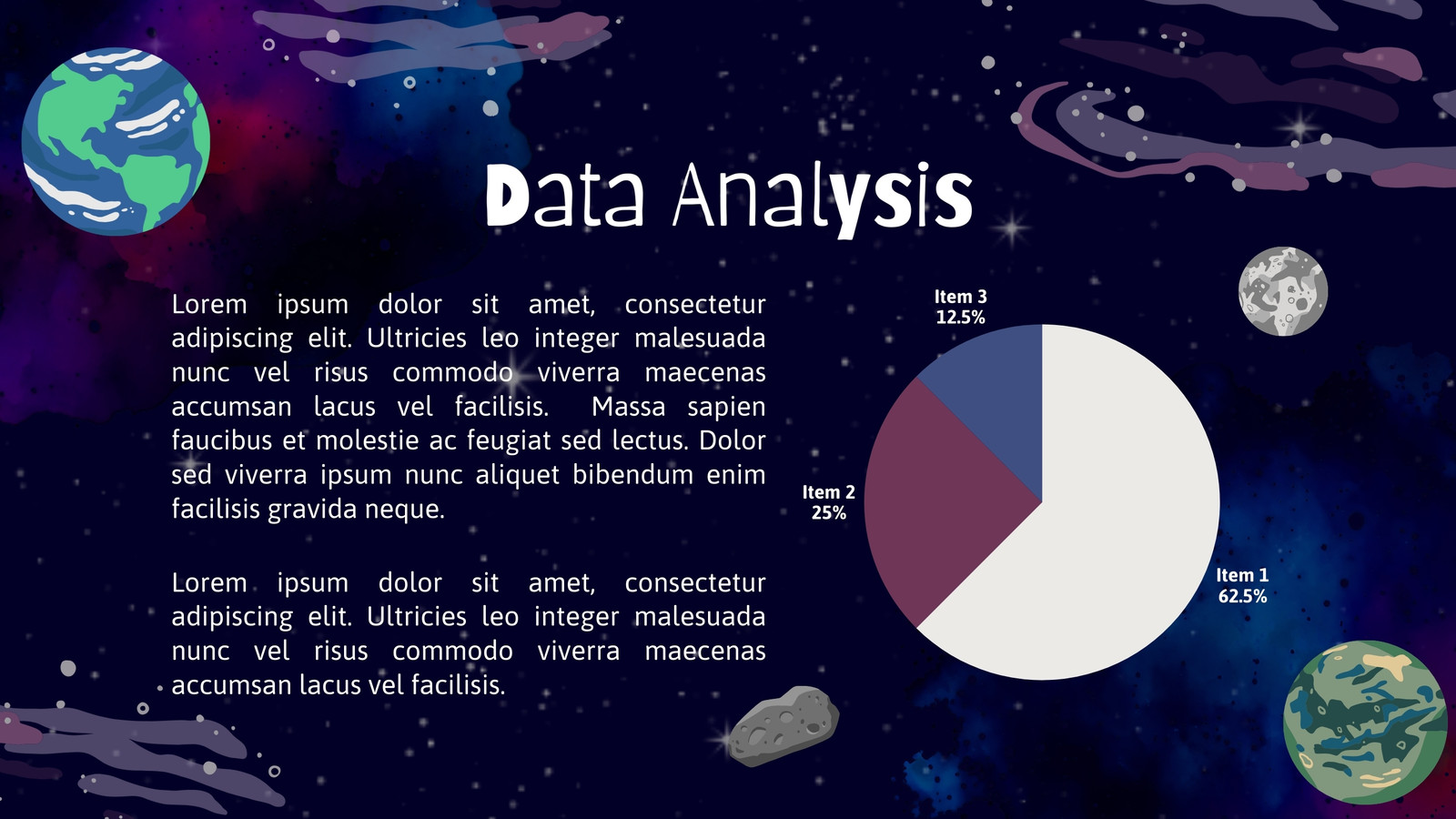 Data Analysis

Lorem ipsum dolor sit amet, consectetur adipiscing elit. Ultricies leo integer malesuada nunc vel risus commodo viverra maecenas accumsan lacus vel facilisis. Massa sapien faucibus et molestie ac feugiat sed lectus. Dolor sed viverra ipsum nunc aliquet bibendum enim facilisis gravida neque.

Lorem ipsum dolor sit amet, consectetur adipiscing elit. Ultricies leo integer malesuada nunc vel risus commodo viverra maecenas accumsan lacus vel facilisis.

Item 3
12.5%

Item 2
25%

Item 1
62.5%